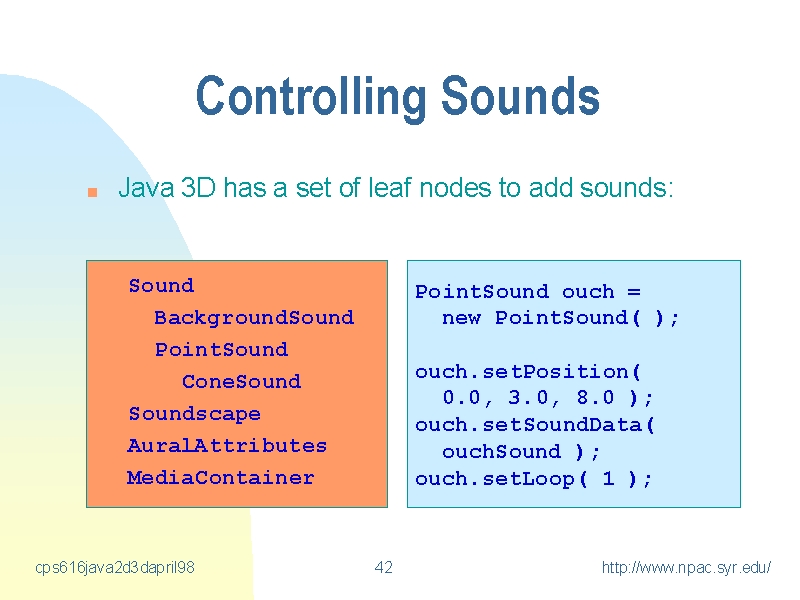 Controlling Sounds

Java 3D has a set of leaf nodes to add sounds:

Sound
  BackgroundSound
  PointSound
    ConeSound
Soundscape
AuralAttributes
MediaContainer

PointSound ouch =
  new PointSound( );

ouch.setPosition(
  0.0, 3.0, 8.0 );
ouch.setSoundData(
  ouchSound );
ouch.setLoop( 1 );

cps616java2d3dapril98

42

http://www.npac.syr.edu/